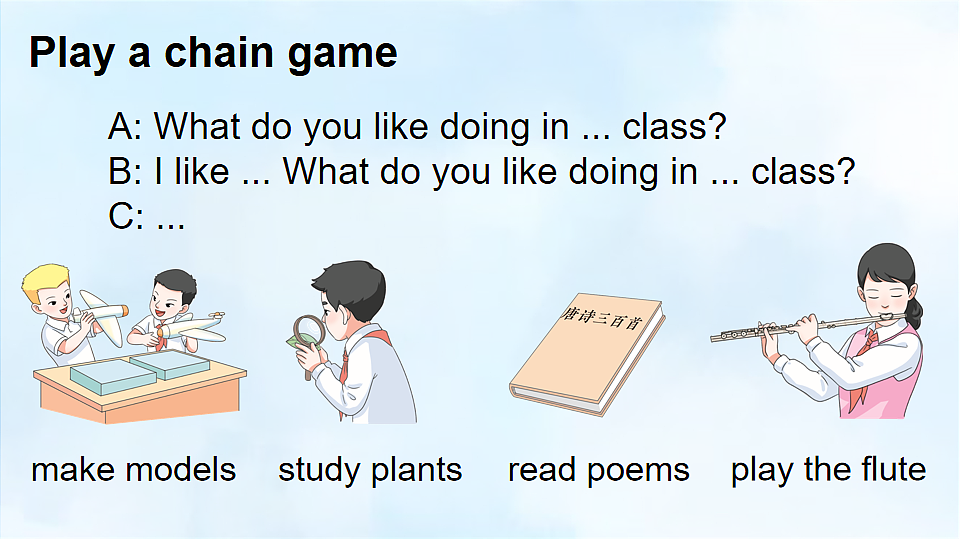 Play a chain game

A: What do you like doing in ... class?
B: I like ... What do you like doing in ... class?
C: ...

唐诗三百首

make models study plants read poems play the flute